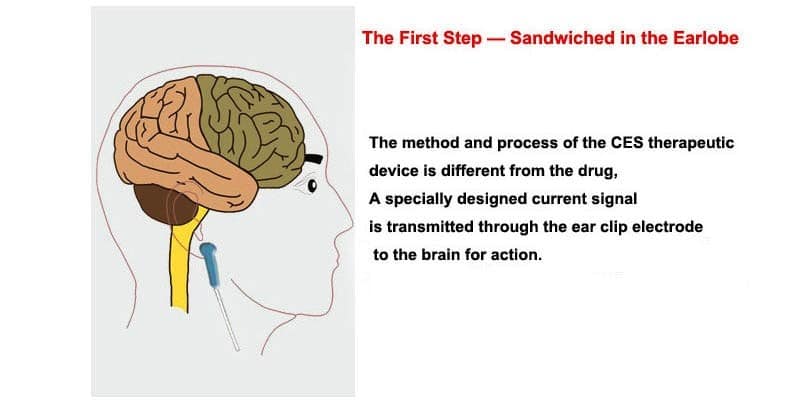 The First Step — Sandwiched in the Earlobe

The method and process of the CES therapeutic device is different from the drug,
A specially designed current signal
is transmitted through the ear clip electrode
to the brain for action.